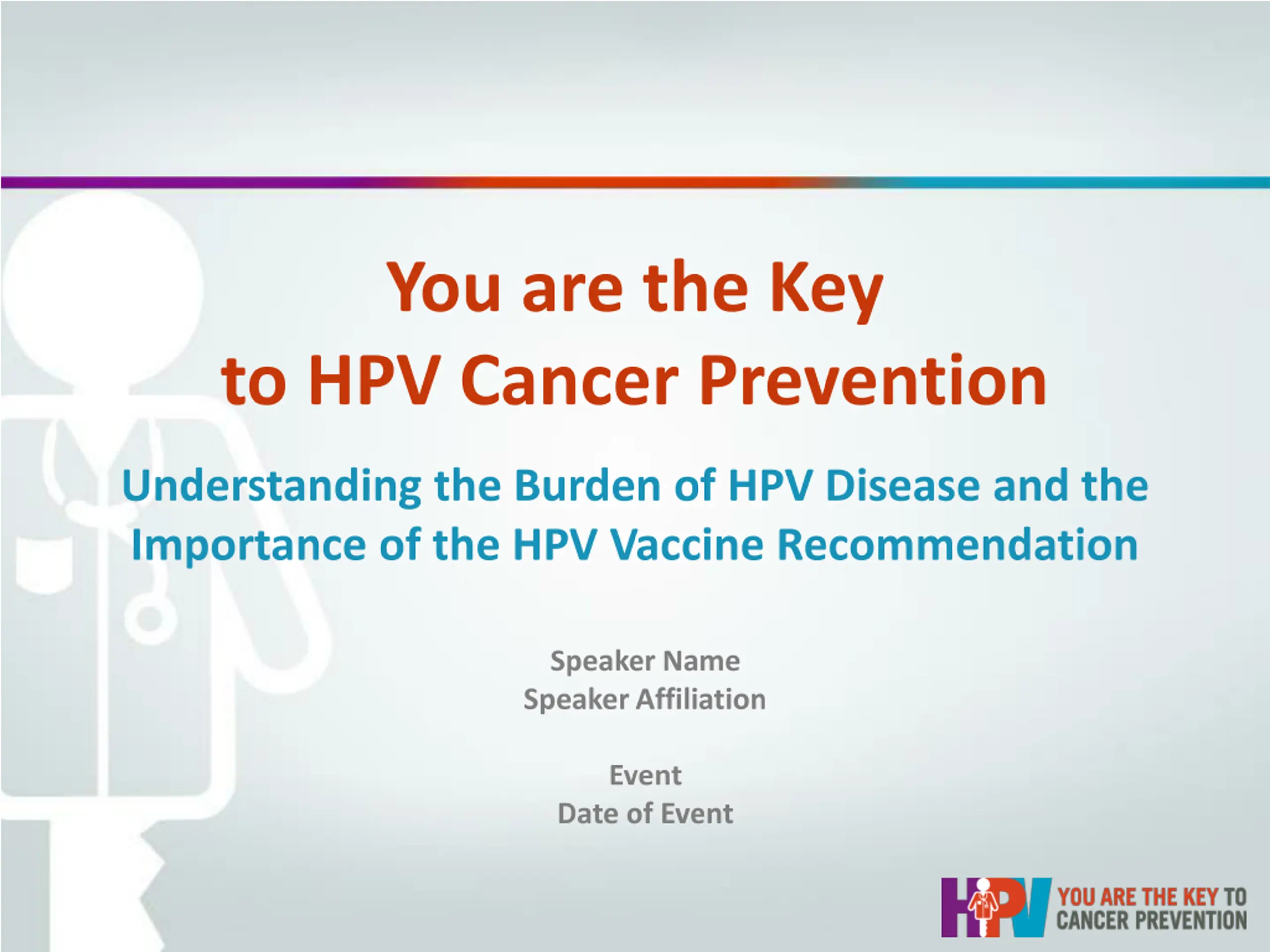 You are the Key to HPV Cancer Prevention

Understanding the Burden of HPV Disease and the Importance of the HPV Vaccine Recommendation

Speaker Name
Speaker Affiliation

Event
Date of Event

HPV YOU ARE THE KEY TO CANCER PREVENTION